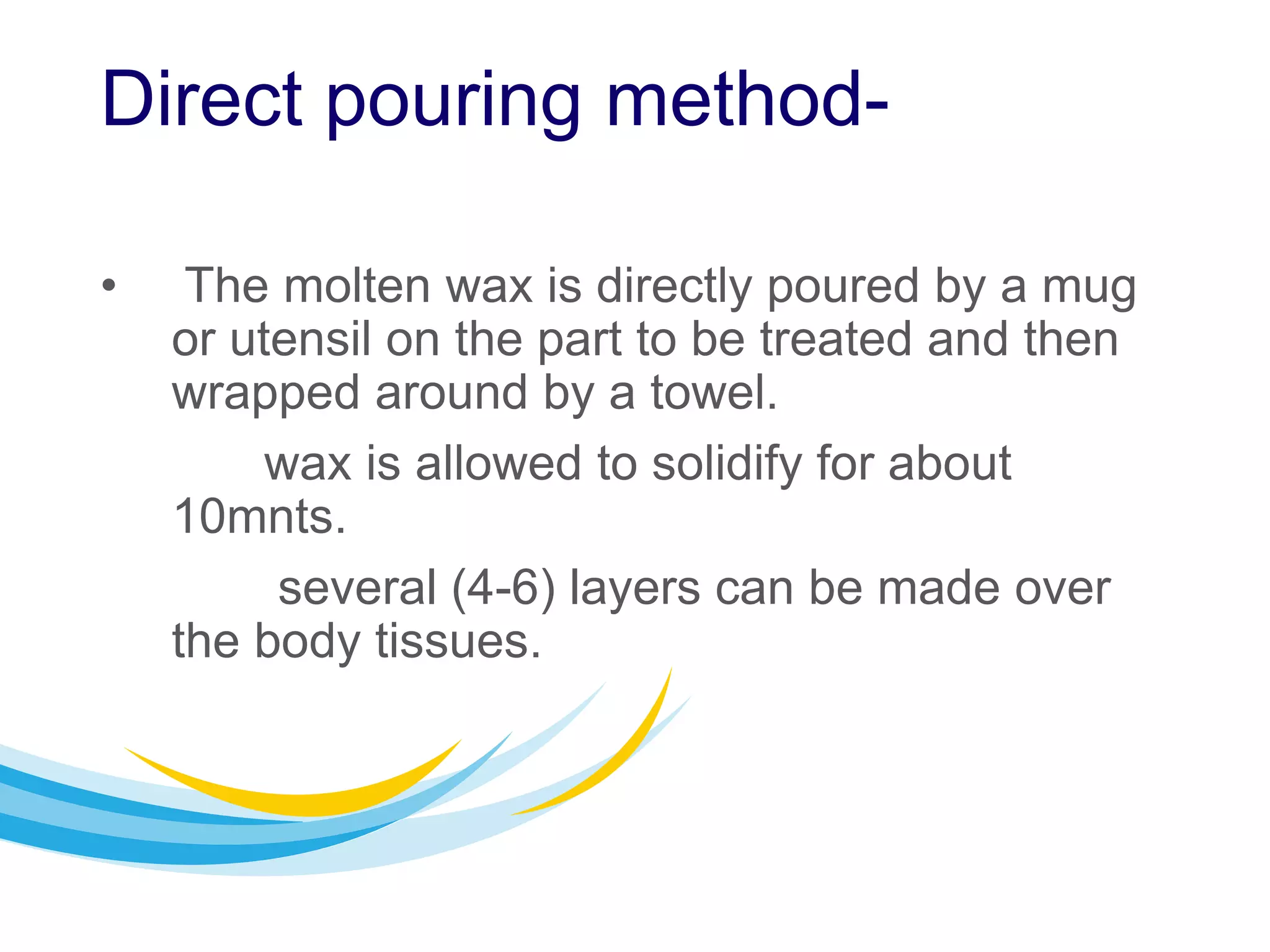 Direct pouring method-

• The molten wax is directly poured by a mug or utensil on the part to be treated and then wrapped around by a towel.

wax is allowed to solidify for about 10mnts.

several (4-6) layers can be made over the body tissues.